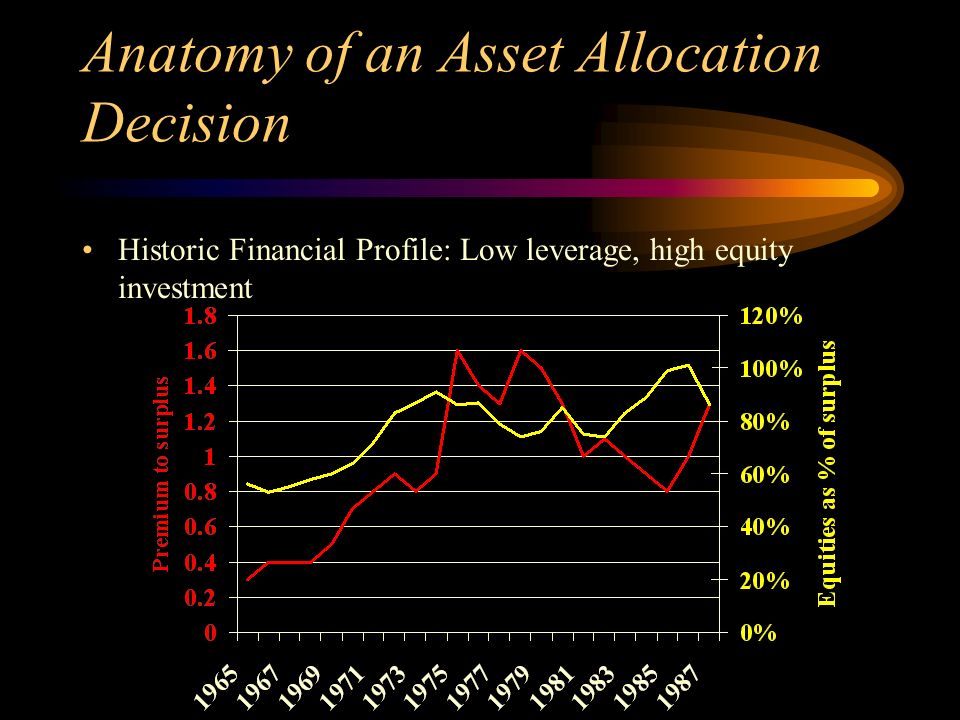 Anatomy of an Asset Allocation Decision

• Historic Financial Profile: Low leverage, high equity investment

Premium to surplus

1.8
1.6
1.4
1.2
1
0.8
0.6
0.4
0.2
0

Equities as % of surplus

120%
100%
80%
60%
40%
20%
0%

1965 1967 1969 1971 1973 1975 1977 1979 1981 1983 1985 1987